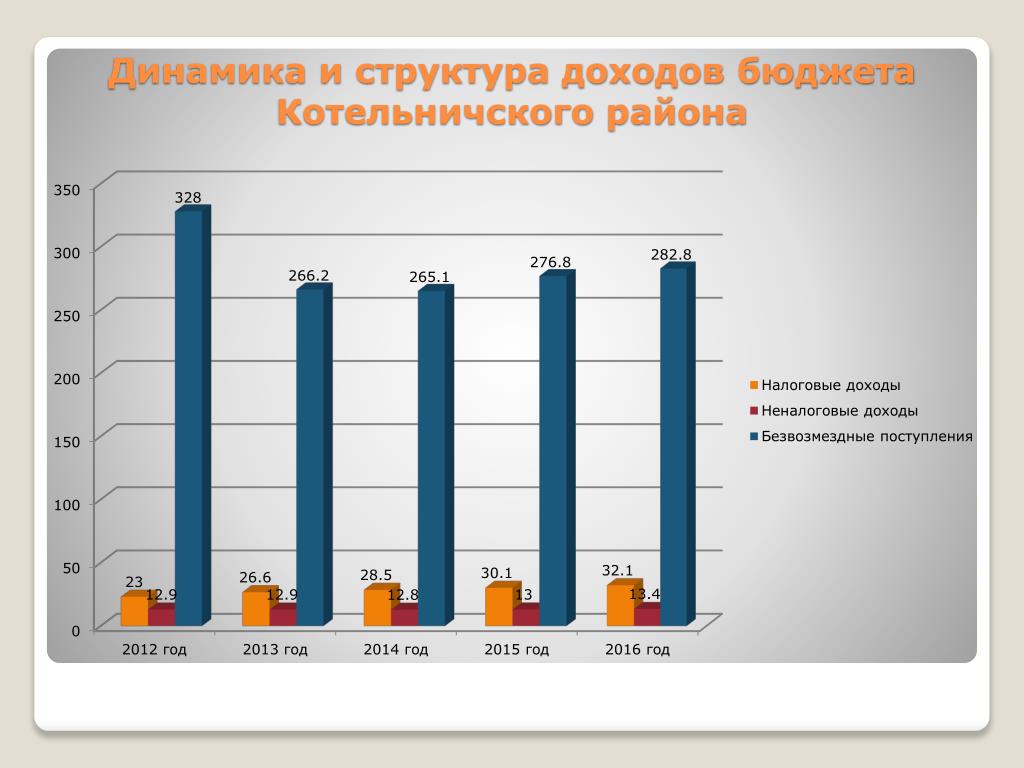 Динамика и структура доходов бюджета Котельничского района

350
300
250
200
150
100
50
0

328
266.2
265.1
276.8
282.8

23
12.9
26.6
12.9
28.5
12.8
30.1
13
32.1
13.4

2012 год
2013 год
2014 год
2015 год
2016 год

Налоговые доходы
Неналоговые доходы
Безвозмездные поступления